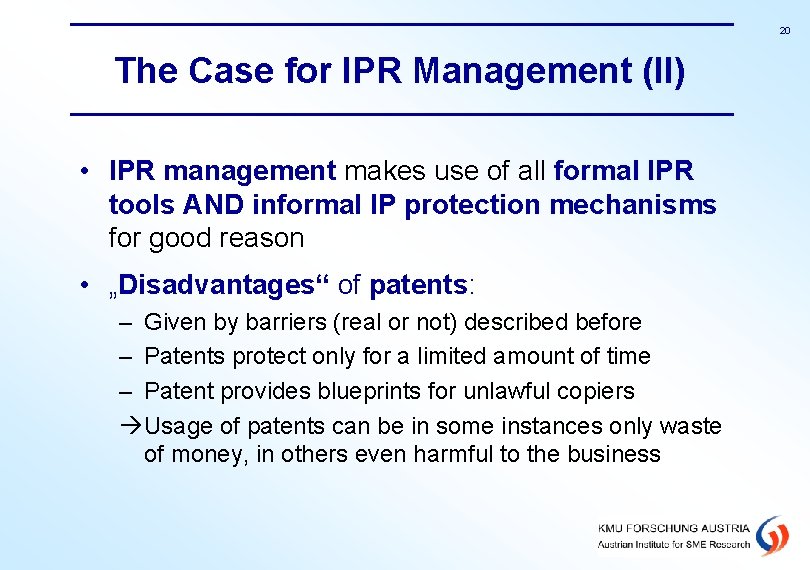 20

The Case for IPR Management (II)

• IPR management makes use of all formal IPR tools AND informal IP protection mechanisms for good reason

• „Disadvantages“ of patents:

– Given by barriers (real or not) described before

– Patents protect only for a limited amount of time

– Patent provides blueprints for unlawful copiers

→Usage of patents can be in some instances only waste of money, in others even harmful to the business

KMU FORSCHUNG AUSTRIA
Austrian Institute for SME Research